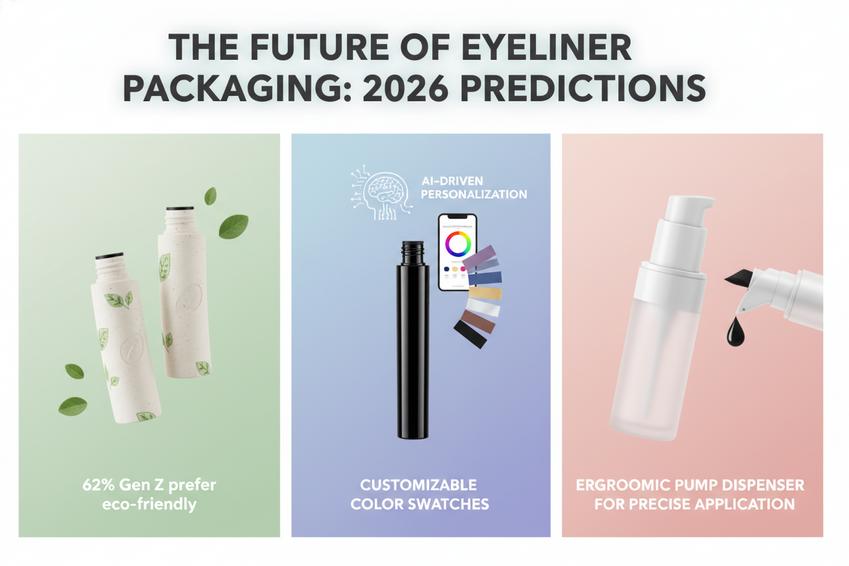 THE FUTURE OF EYELINER PACKAGING: 2026 PREDICTIONS

62% Gen Z prefer eco-friendly

AI-DRIVEN PERSONALIZATION

CUSTOMIZABLE COLOR SWATCHES

ERGROOMIC PUMP DISPENSER FOR PRECISE APPLICATION